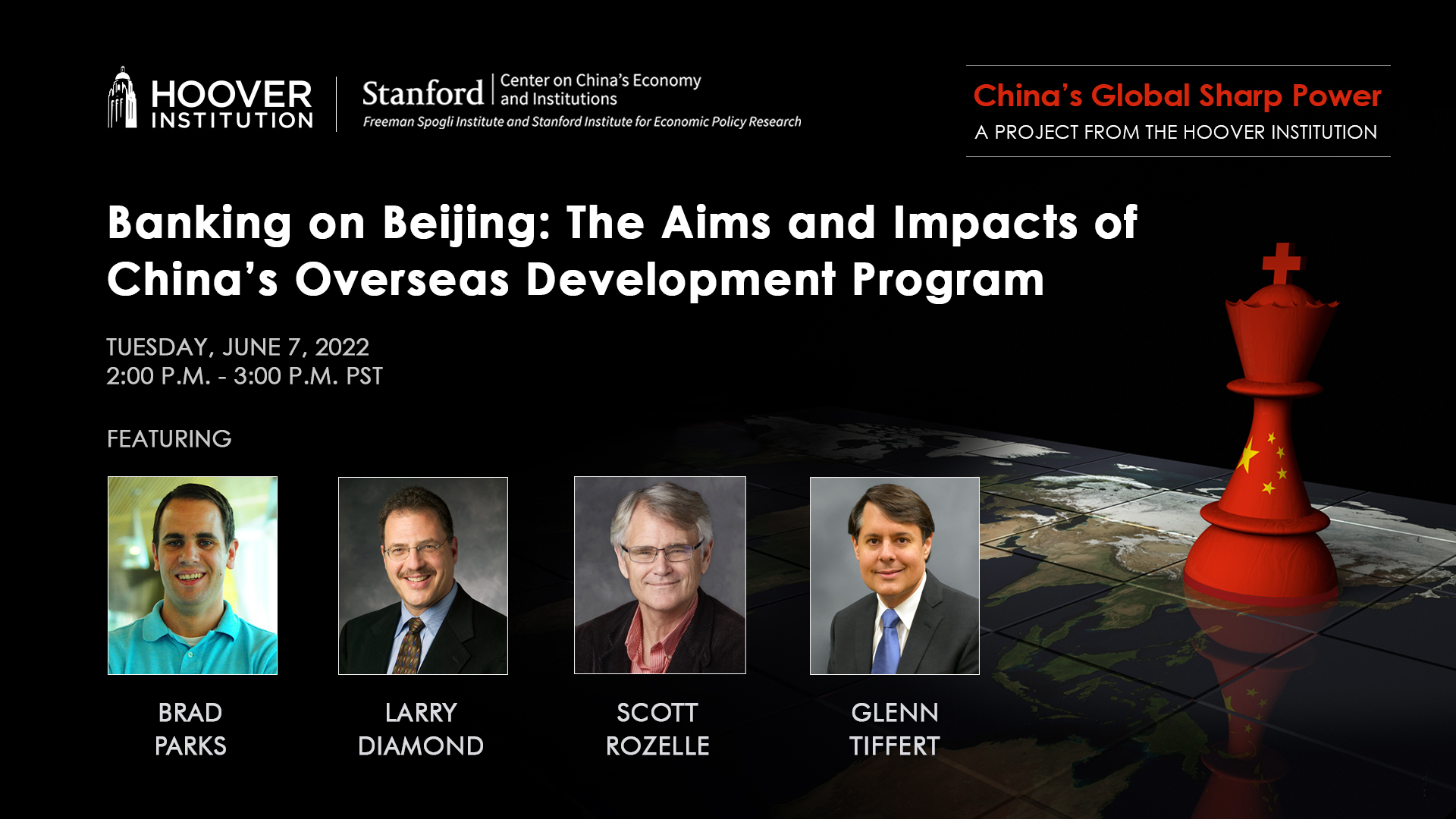 HOOVER INSTITUTION

Stanford | Center on China's Economy and Institutions
Freeman Spogli Institute and Stanford Institute for Economic Policy Research

China's Global Sharp Power
A PROJECT FROM THE HOOVER INSTITUTION

Banking on Beijing: The Aims and Impacts of China's Overseas Development Program

TUESDAY, JUNE 7, 2022
2:00 P.M. - 3:00 P.M. PST

FEATURING

BRAD PARKS

LARRY DIAMOND

SCOTT ROZELLE

GLENN TIFFERT